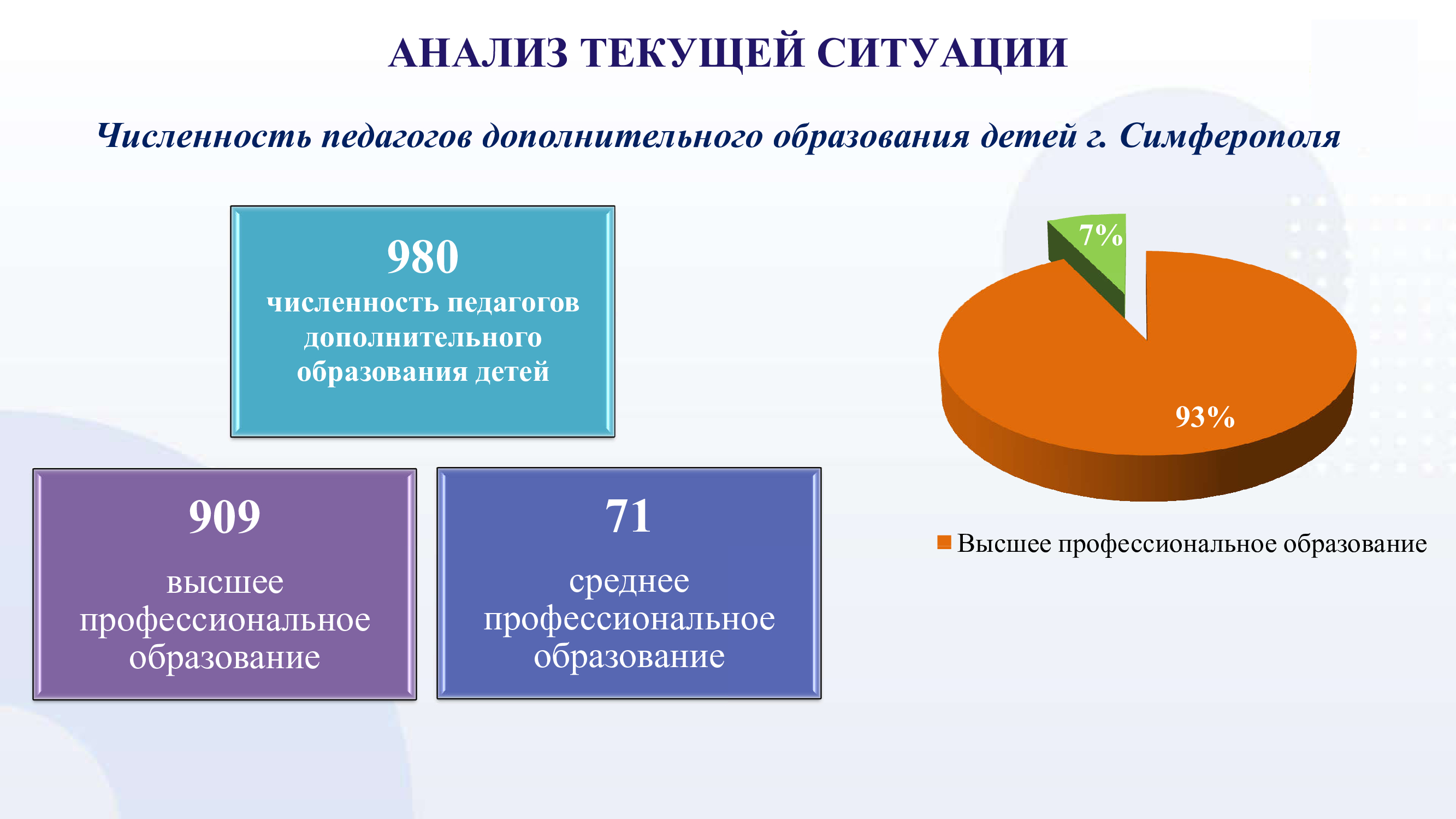 АНАЛИЗ ТЕКУЩЕЙ СИТУАЦИИ

Численность педагогов дополнительного образования детей г. Симферополя

980
численность педагогов дополнительного образования детей

909
высшее профессиональное образование

71
среднее профессиональное образование

7%

93%

Высшее профессиональное образование